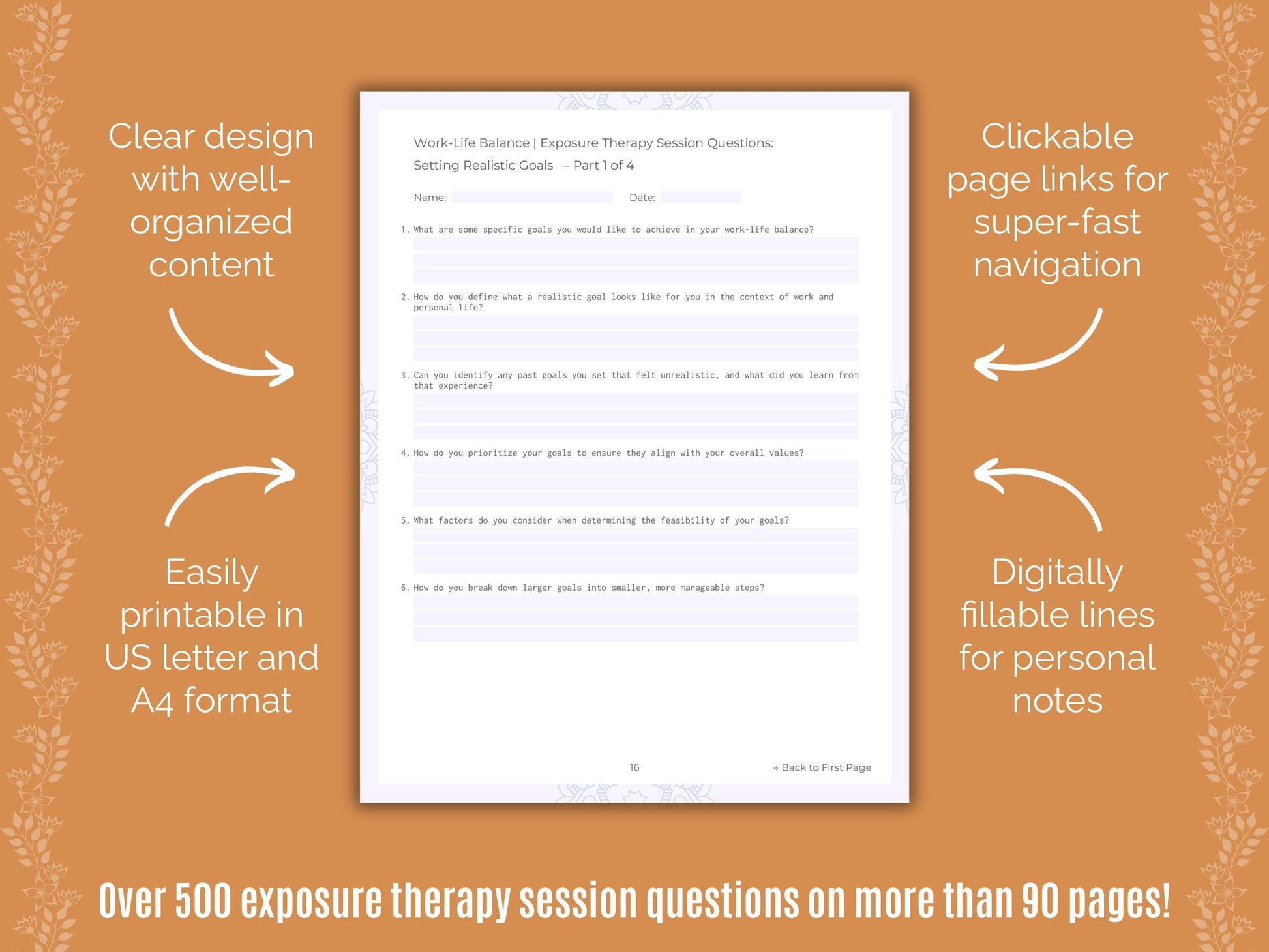 Clear design with well-organized content

Easily printable in US letter and A4 format

Work-Life Balance | Exposure Therapy Session Questions: Setting Realistic Goals – Part 1 of 4

Name:  Date:

1. What are some specific goals you would like to achieve in your work-life balance?

2. How do you define what a realistic goal looks like for you in the context of work and personal life?

3. Can you identify any past goals you set that felt unrealistic, and what did you learn from that experience?

4. How do you prioritize your goals to ensure they align with your overall values?

5. What factors do you consider when determining the feasibility of your goals?

6. How do you break down larger goals into smaller, more manageable steps?

16

→ Back to First Page

Clickable page links for super-fast navigation

Digitally fillable lines for personal notes

Over 500 exposure therapy session questions on more than 90 pages!